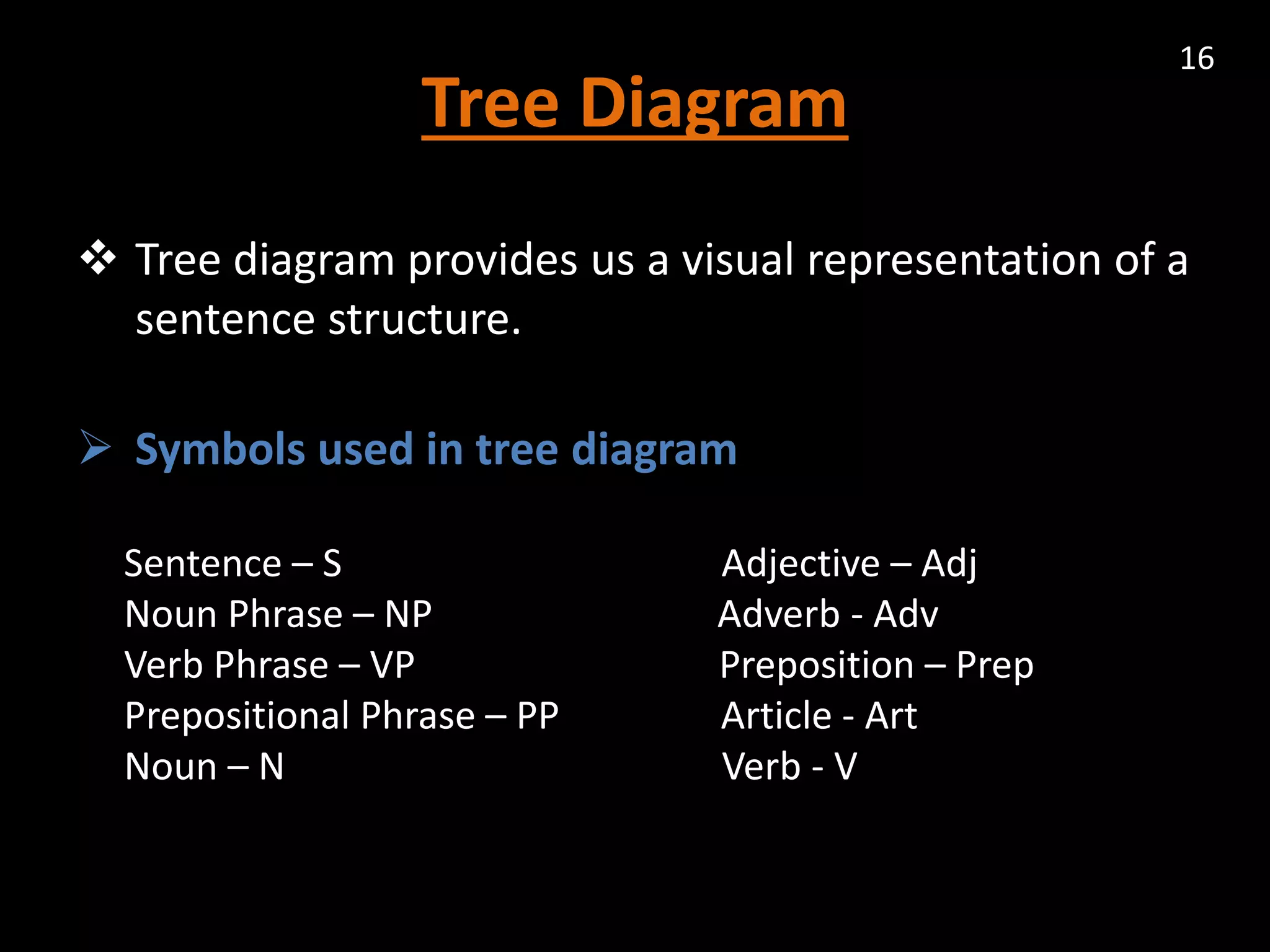 16

Tree Diagram

❖ Tree diagram provides us a visual representation of a sentence structure.

➢ Symbols used in tree diagram

Sentence – S
Noun Phrase – NP
Verb Phrase – VP
Prepositional Phrase – PP
Noun – N

Adjective – Adj
Adverb - Adv
Preposition – Prep
Article - Art
Verb - V